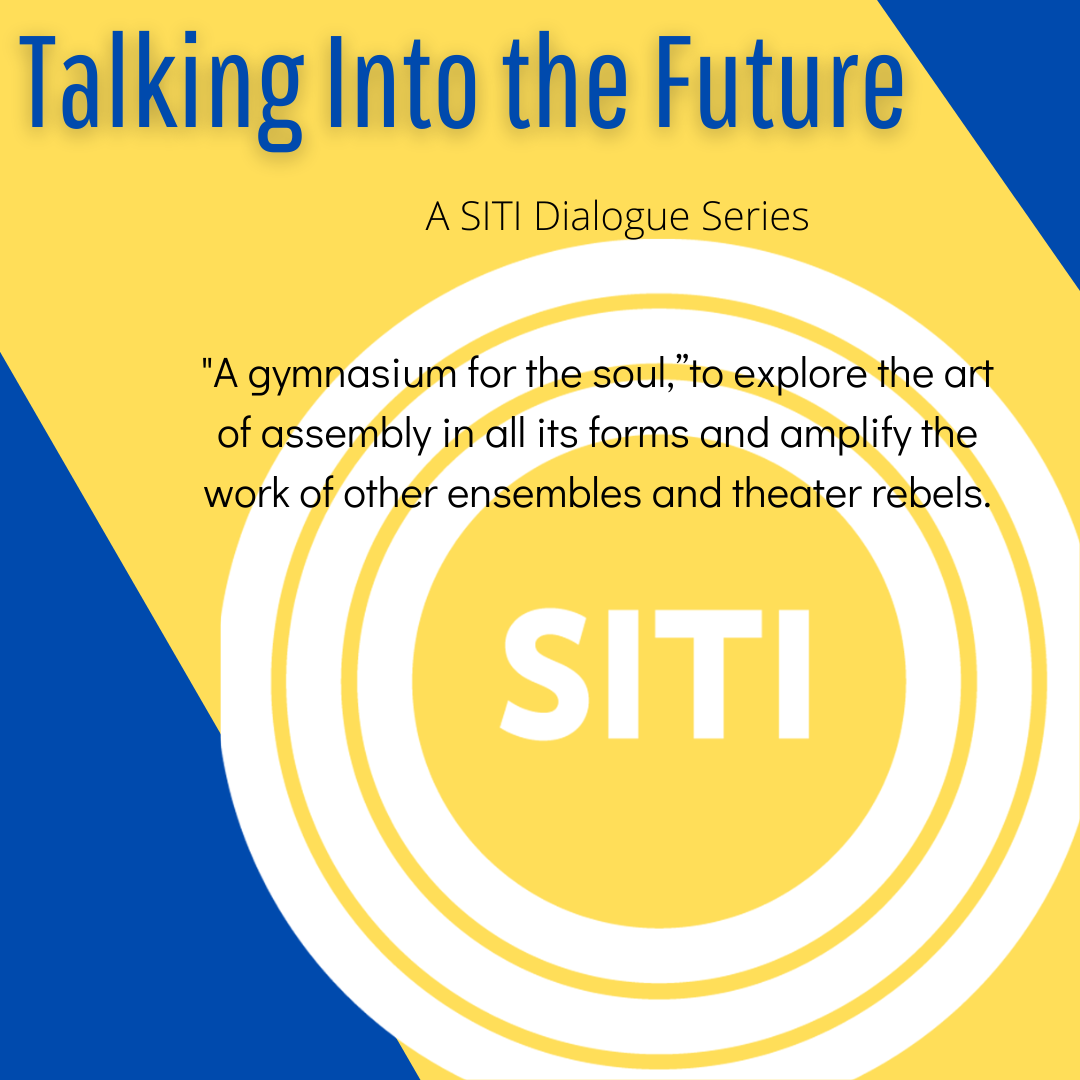 Talking Into the Future

A SITI Dialogue Series

"A gymnasium for the soul,”to explore the art of assembly in all its forms and amplify the work of other ensembles and theater rebels.

SITI